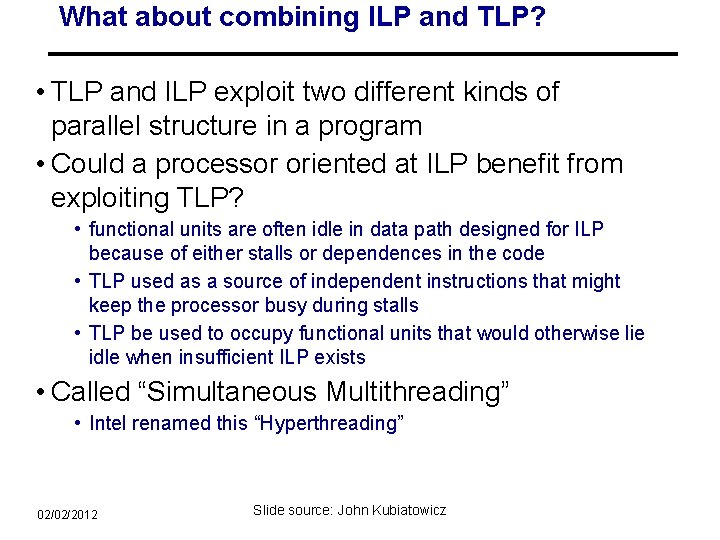 What about combining ILP and TLP?

• TLP and ILP exploit two different kinds of parallel structure in a program

• Could a processor oriented at ILP benefit from exploiting TLP?

• functional units are often idle in data path designed for ILP because of either stalls or dependences in the code

• TLP used as a source of independent instructions that might keep the processor busy during stalls

• TLP be used to occupy functional units that would otherwise lie idle when insufficient ILP exists

• Called “Simultaneous Multithreading”

• Intel renamed this “Hyperthreading”

02/02/2012

Slide source: John Kubiatowicz